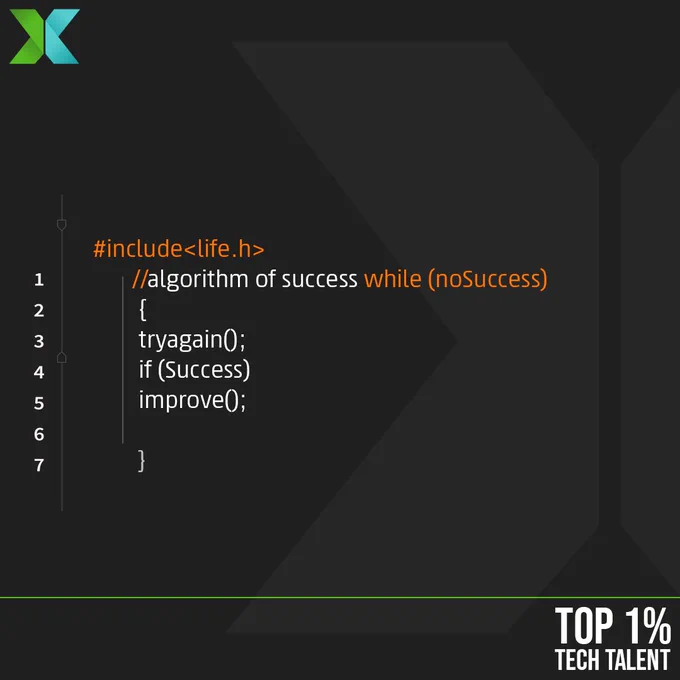 #include<life.h>

1 //algorithm of success while (noSuccess)
2 {
3 tryagain();
4 if (Success)
5 improve();
6
7 }

TOP 1%
TECH TALENT